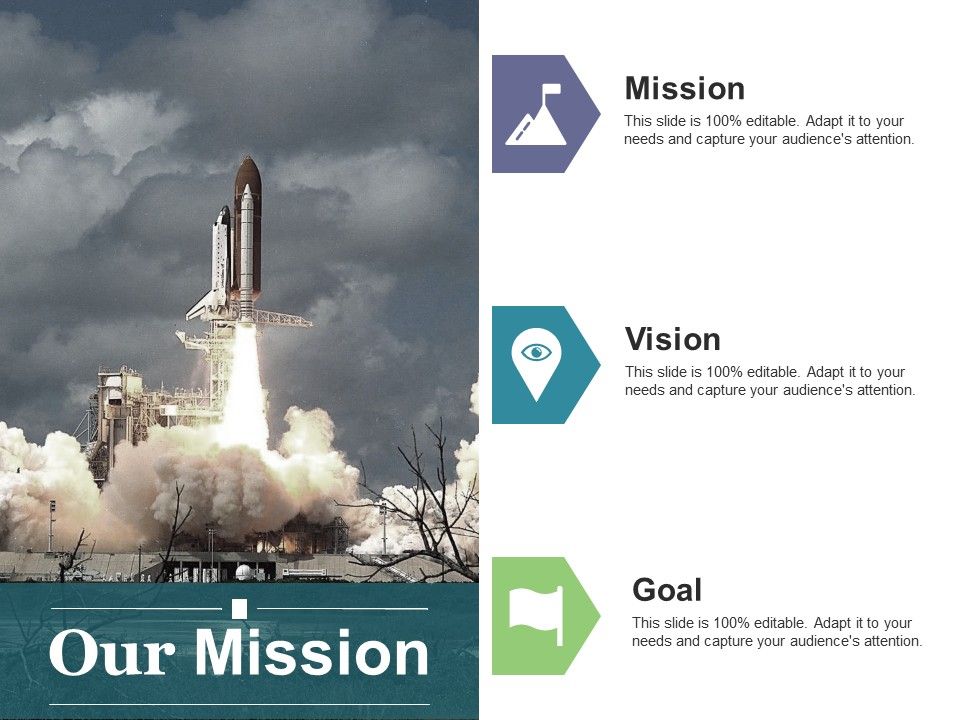 Our Mission

Mission
This slide is 100% editable. Adapt it to your needs and capture your audience's attention.

Vision
This slide is 100% editable. Adapt it to your needs and capture your audience's attention.

Goal
This slide is 100% editable. Adapt it to your needs and capture your audience's attention.